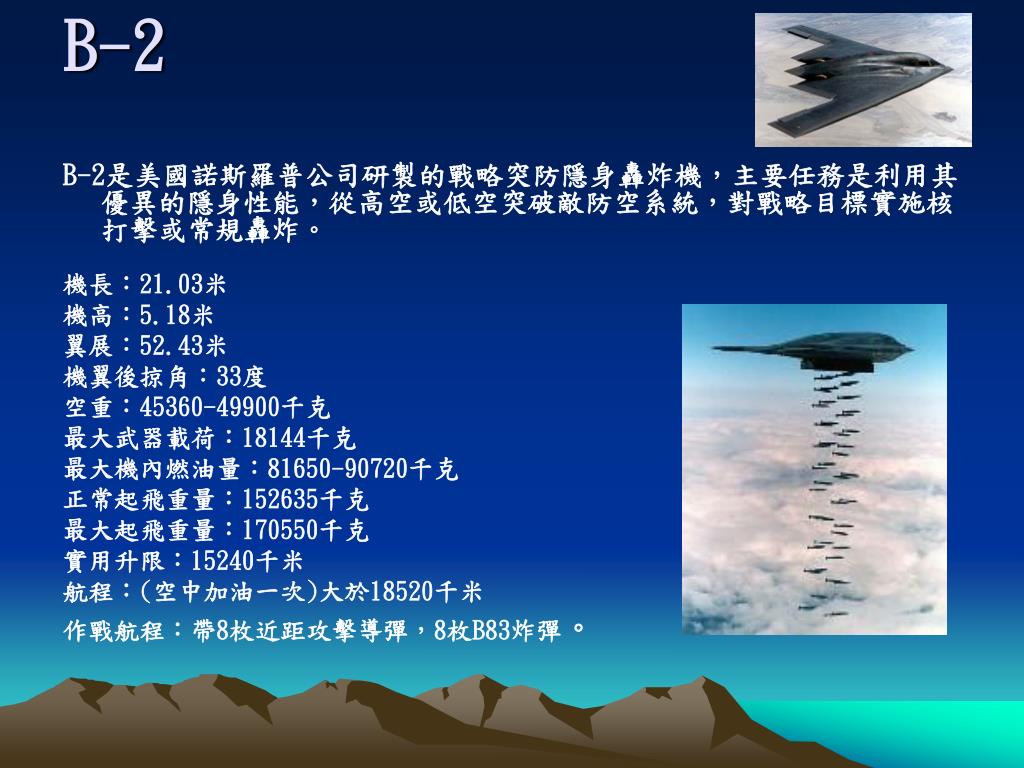 B-2

B-2是美國諾斯羅普公司研製的戰略突防隱身轟炸機，主要任務是利用其優異的隱身性能，從高空或低空突破敵防空系統，對戰略目標實施核打擊或常規轟炸。

機長：21.03米
機高：5.18米
翼展：52.43米
機翼後掠角：33度
空重：45360-49900千克
最大武器載荷：18144千克
最大機內燃油量：81650-90720千克
正常起飛重量：152635千克
最大起飛重量：170550千克
實用升限：15240千米
航程：(空中加油一次)大於18520千米
作戰航程：帶8枚近距攻擊導彈，8枚B83炸彈。